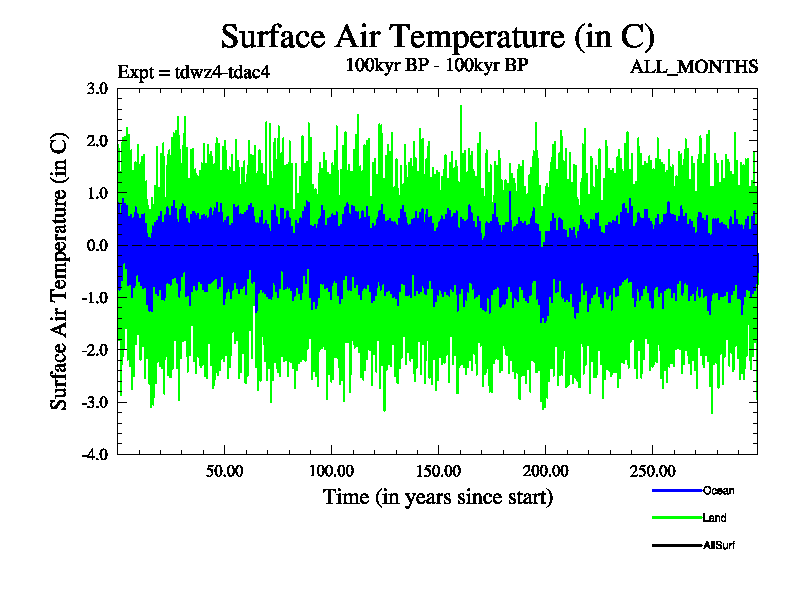 Surface Air Temperature (in C)

Expt = tdwz4-tdac4

100kyr BP - 100kyr BP

ALL_MONTHS

Surface Air Temperature (in C)

3.0
2.0
1.0
0.0
-1.0
-2.0
-3.0
-4.0

50.00
100.00
150.00
200.00
250.00

Time (in years since start)

Ocean
Land
AllSurf